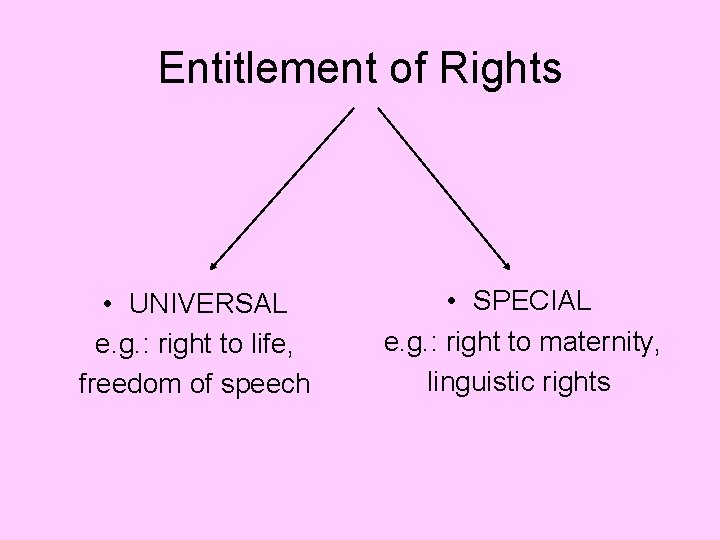 Entitlement of Rights

• UNIVERSAL
e.g.: right to life, freedom of speech

• SPECIAL
e.g.: right to maternity, linguistic rights